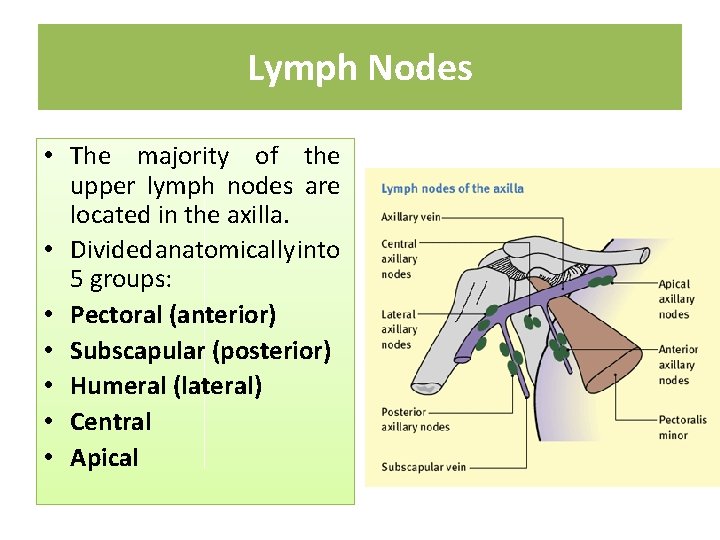 Lymph Nodes

• The majority of the upper lymph nodes are located in the axilla.
• Divided anatomically into 5 groups:
• **Pectoral (anterior)**
• **Subscapular (posterior)**
• **Humeral (lateral)**
• **Central**
• **Apical**

Lymph nodes of the axilla

Axillary vein
Central axillary nodes
Lateral axillary nodes
Posterior axillary nodes
Subscapular vein
Apical axillary nodes
Anterior axillary nodes
Pectoralis minor